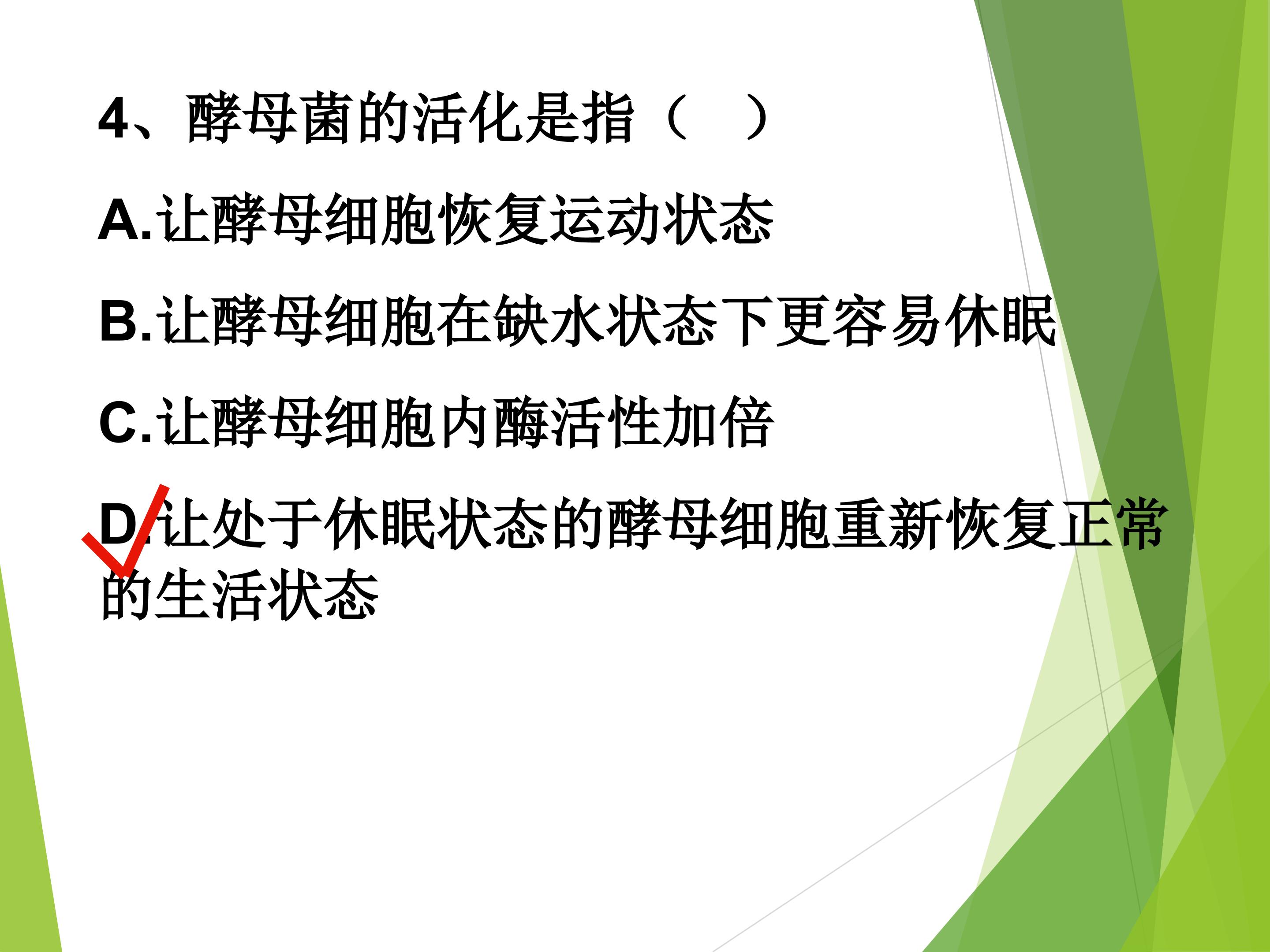 4、酵母菌的活化是指（　）

A.让酵母细胞恢复运动状态

B.让酵母细胞在缺水状态下更容易休眠

C.让酵母细胞内酶活性加倍

D.让处于休眠状态的酵母细胞重新恢复正常的生活状态